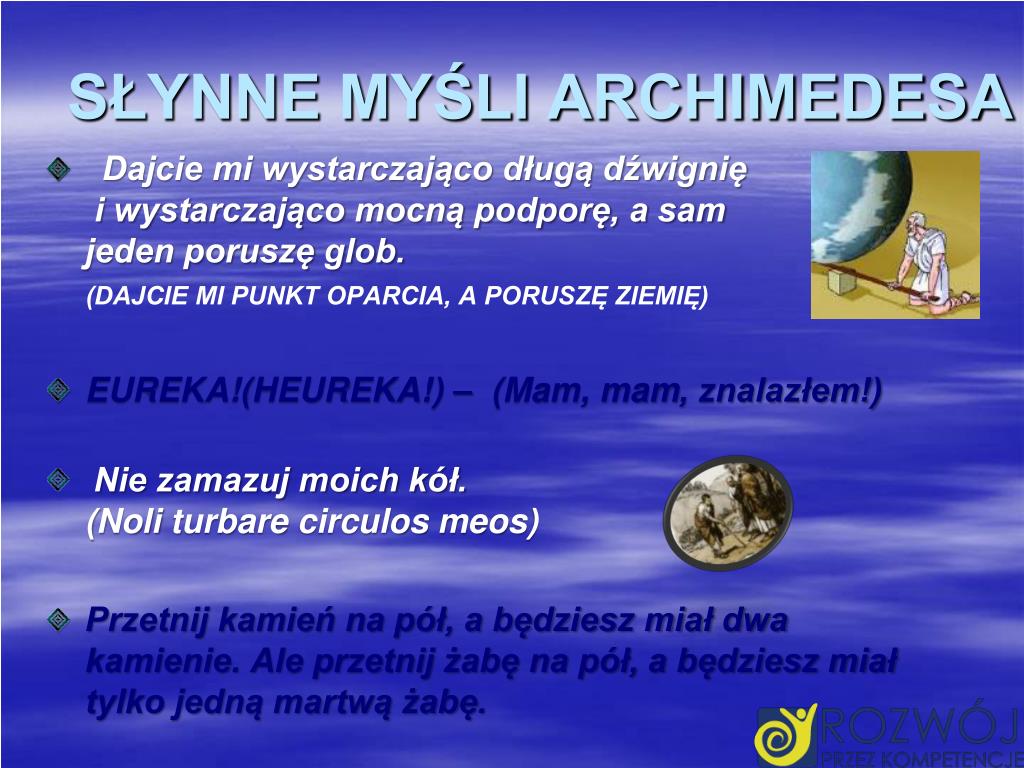 SŁYNNE MYŚLI ARCHIMEDESA

Dajcie mi wystarczająco długą dźwignię i wystarczająco mocną podporę, a sam jeden poruszę glob.
(DAJCIE MI PUNKT OPARCIA, A PORUSZĘ ZIEMIĘ)

EUREKA!(HEUREKA!) – (Mam, mam, znalazłem!)

Nie zamazuj moich kół.
(Noli turbare circulos meos)

Przetnij kamień na pół, a będziesz miał dwa kamienie. Ale przetnij żabę na pół, a będziesz miał tylko jedną martwą żabę.

ROZWÓJ
PRZEZ KOMPETENCJE